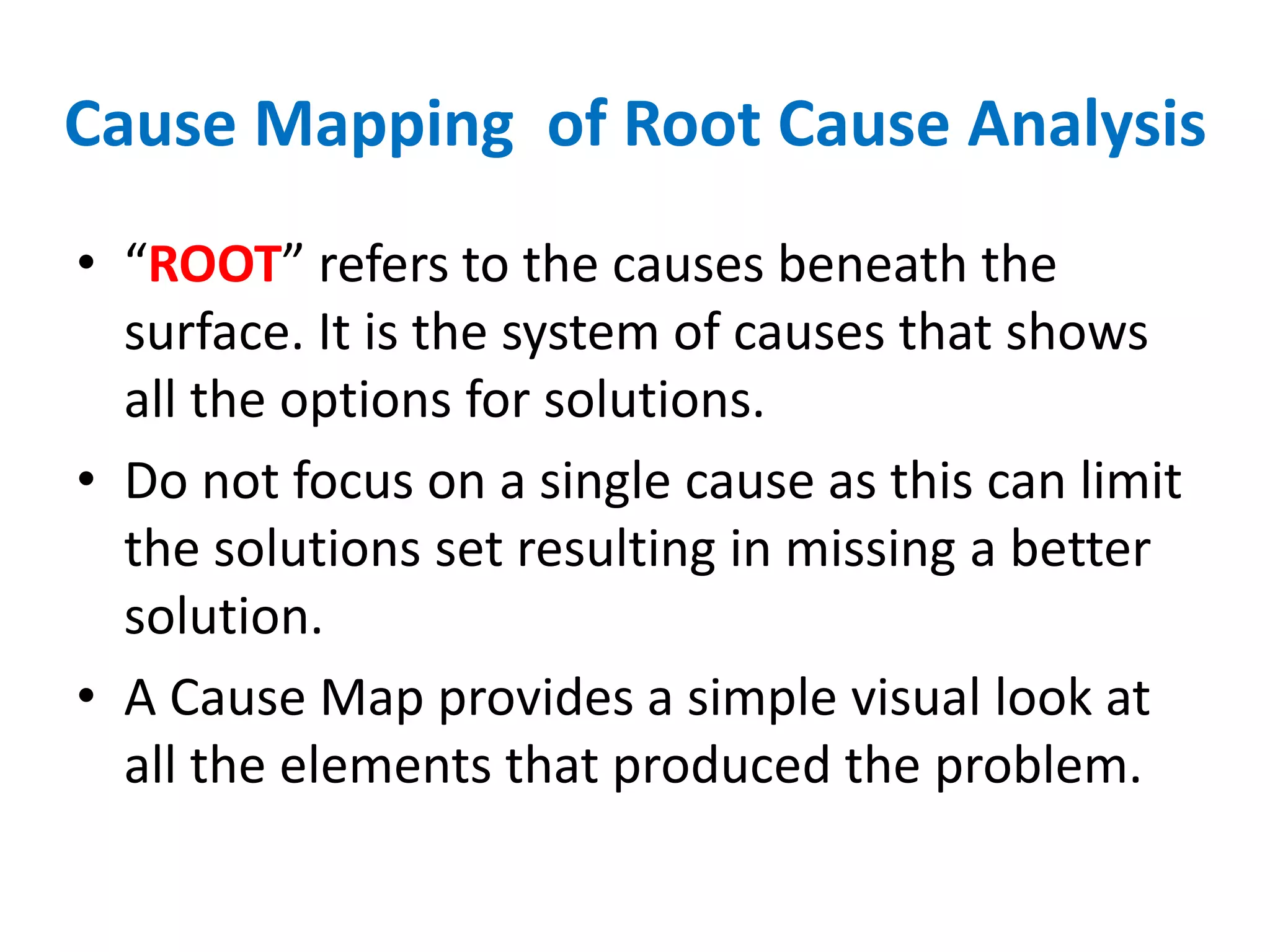 Cause Mapping  of Root Cause Analysis

• “ROOT” refers to the causes beneath the surface. It is the system of causes that shows all the options for solutions.

• Do not focus on a single cause as this can limit the solutions set resulting in missing a better solution.

• A Cause Map provides a simple visual look at all the elements that produced the problem.